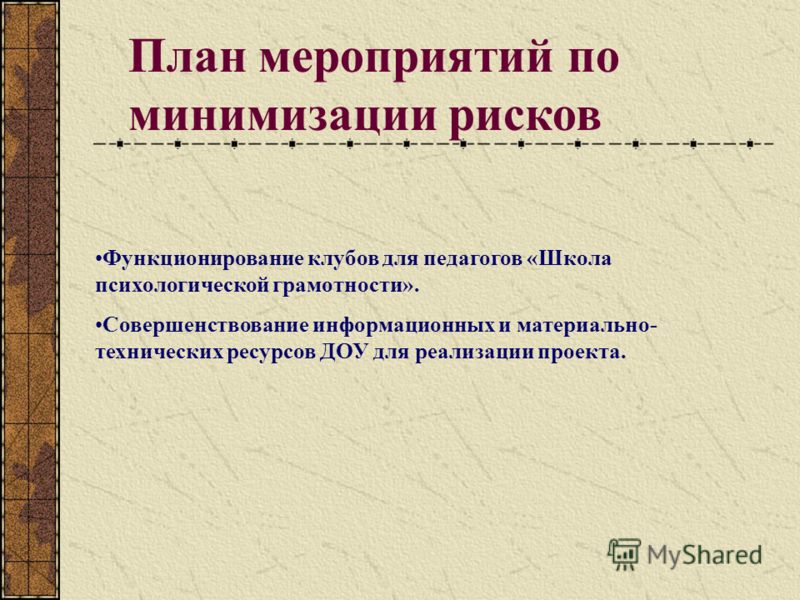 План мероприятий по минимизации рисков

•Функционирование клубов для педагогов «Школа психологической грамотности».

•Совершенствование информационных и материально-технических ресурсов ДОУ для реализации проекта.

MyShared